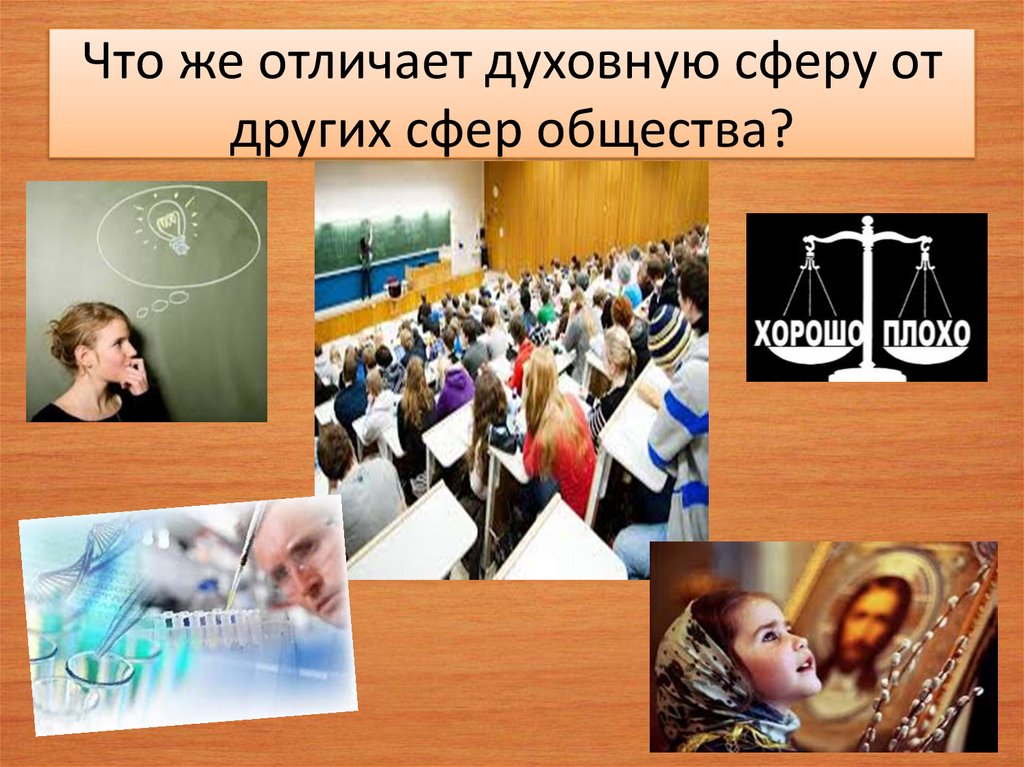 Что же отличает духовную сферу от других сфер общества?

ХОРОШО ПЛОХО